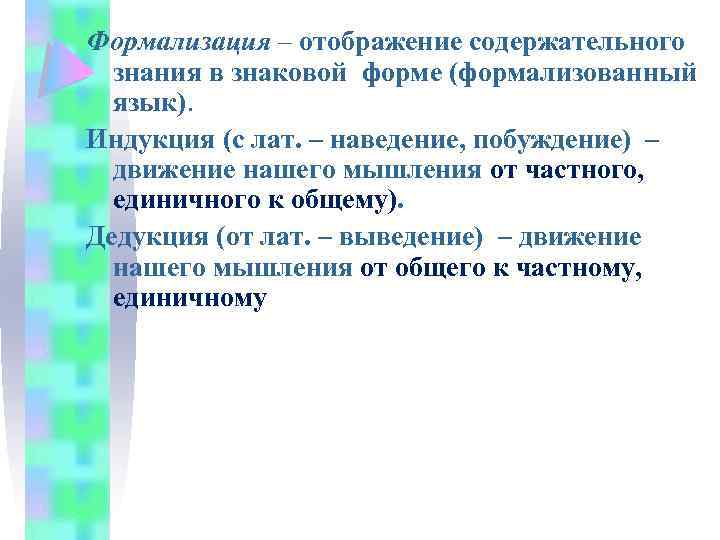 Формализация – отображение содержательного знания в знаковой форме (формализованный язык).

Индукция (с лат. – наведение, побуждение) – движение нашего мышления от частного, единичного к общему).

Дедукция (от лат. – выведение) – движение нашего мышления от общего к частному, единичному